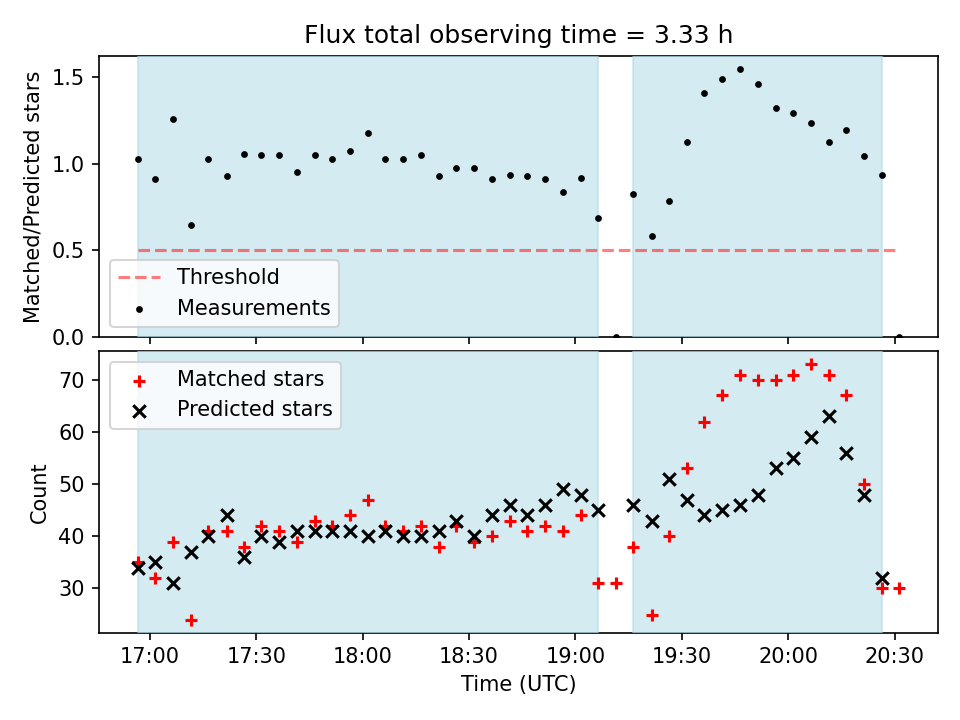 Flux total observing time = 3.33 h

Matched/Predicted stars

1.5
1.0
0.5
0.0

Threshold
Measurements

Matched stars
Predicted stars

Count

70
60
50
40
30

17:00
17:30
18:00
18:30
19:00
19:30
20:00
20:30

Time (UTC)